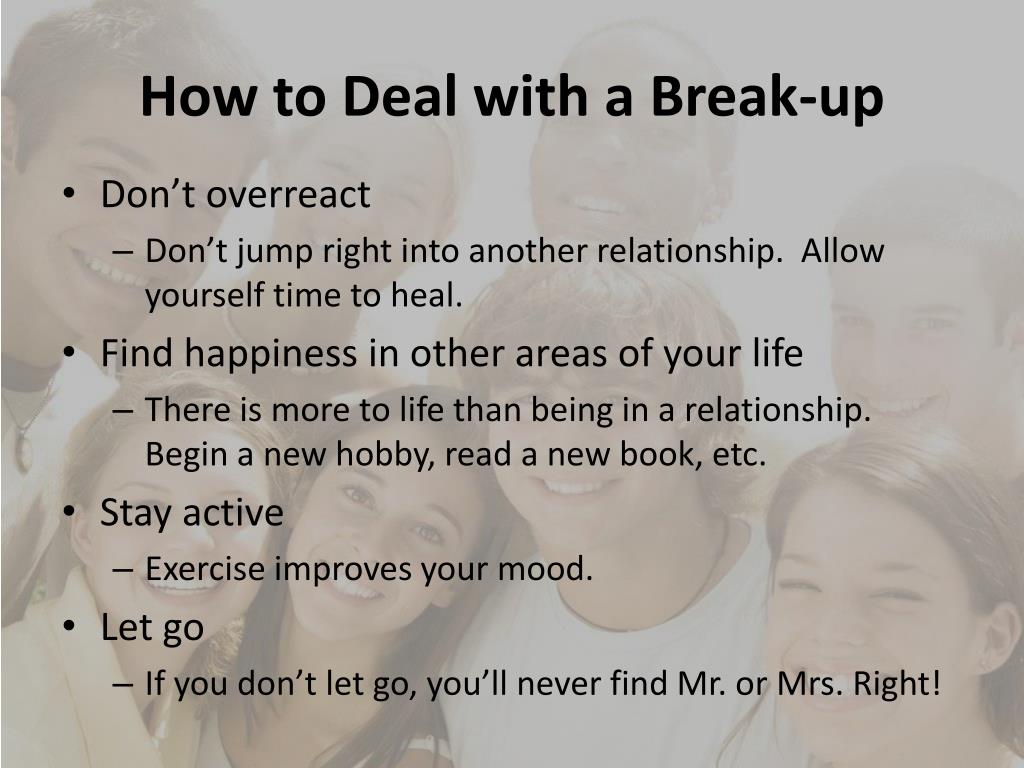 How to Deal with a Break-up

• Don’t overreact
  – Don’t jump right into another relationship. Allow yourself time to heal.
• Find happiness in other areas of your life
  – There is more to life than being in a relationship. Begin a new hobby, read a new book, etc.
• Stay active
  – Exercise improves your mood.
• Let go
  – If you don’t let go, you’ll never find Mr. or Mrs. Right!